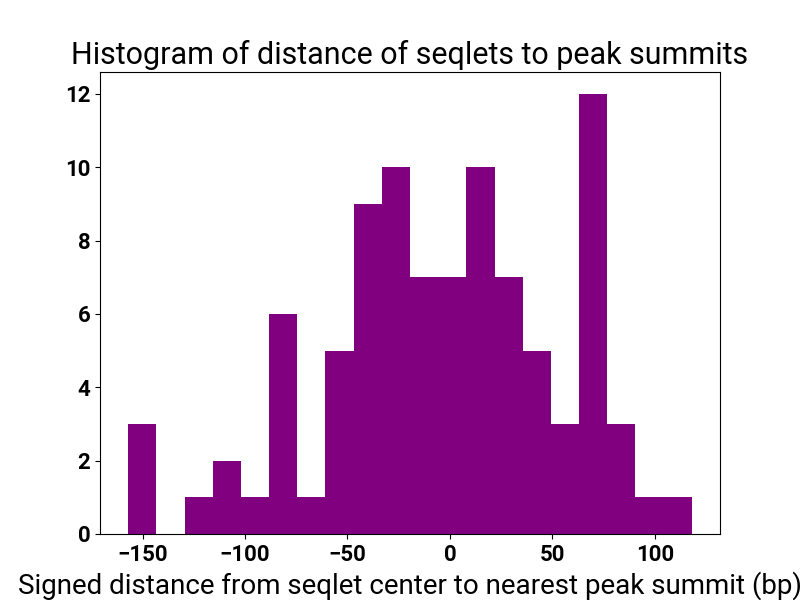 Histogram of distance of seqlets to peak summits

12
10
8
6
4
2
0

−150
−100
−50
0
50
100

Signed distance from seqlet center to nearest peak summit (bp)